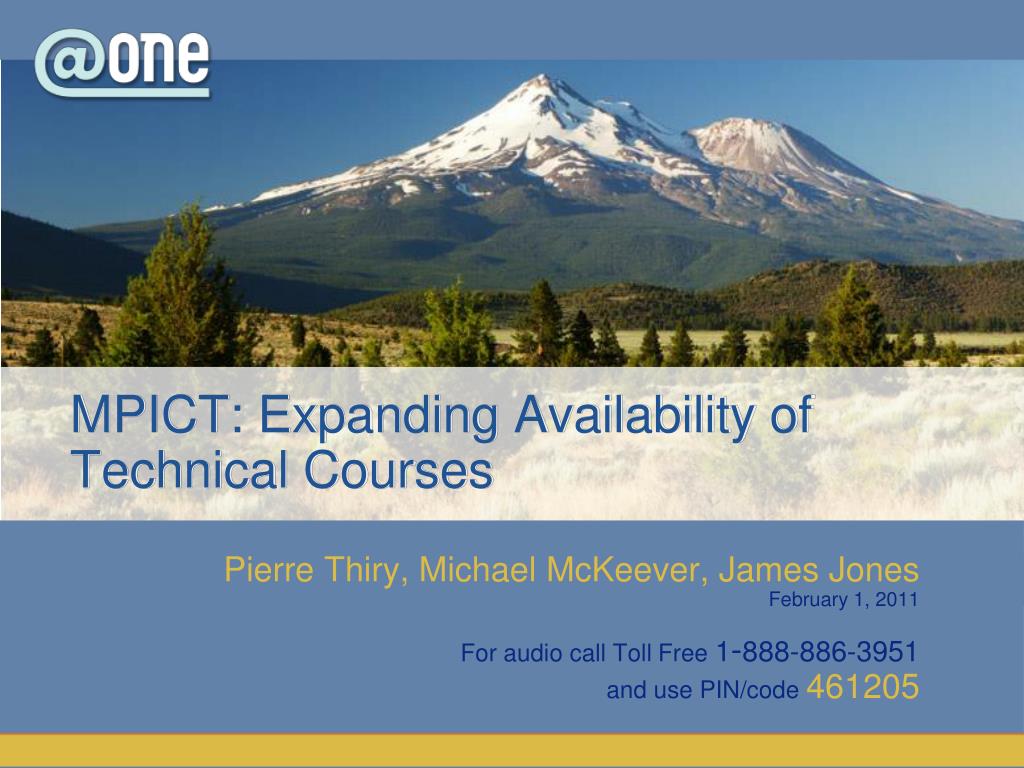 @one

MPICT: Expanding Availability of Technical Courses

Pierre Thiry, Michael McKeever, James Jones
February 1, 2011

For audio call Toll Free 1-888-886-3951
and use PIN/code 461205